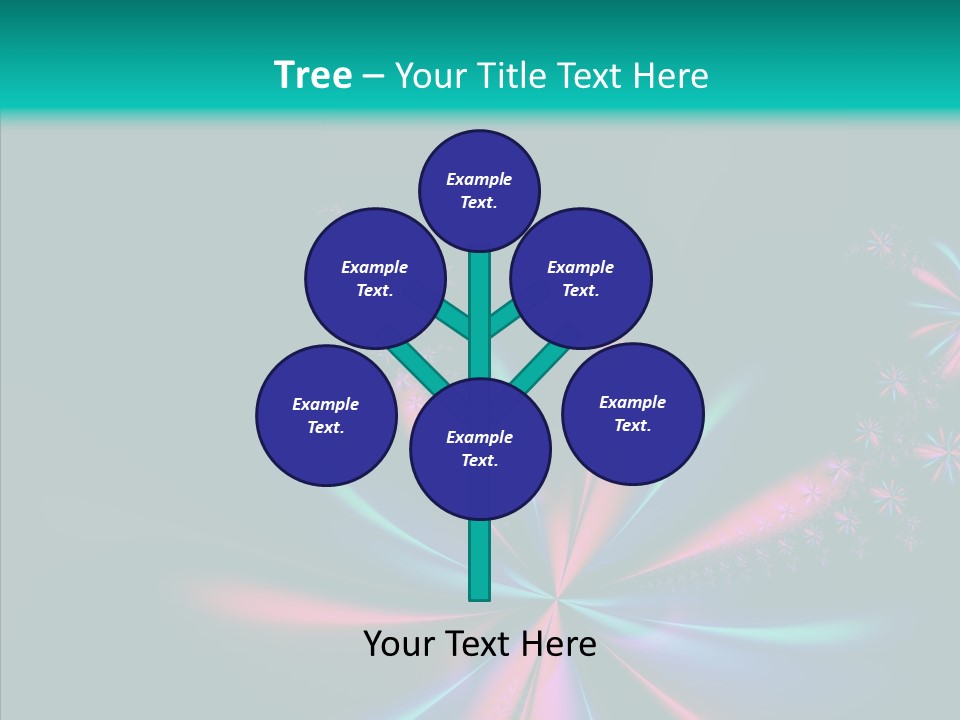 Tree – Your Title Text Here

Example Text.

Example Text.

Example Text.

Example Text.

Example Text.

Example Text.

Your Text Here